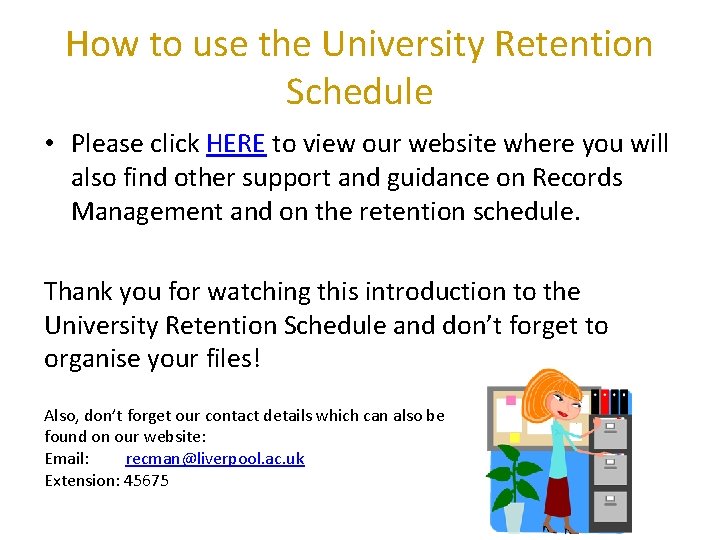 How to use the University Retention Schedule

• Please click HERE to view our website where you will also find other support and guidance on Records Management and on the retention schedule.

Thank you for watching this introduction to the University Retention Schedule and don't forget to organise your files!

Also, don't forget our contact details which can also be found on our website:
Email: recman@liverpool.ac.uk
Extension: 45675